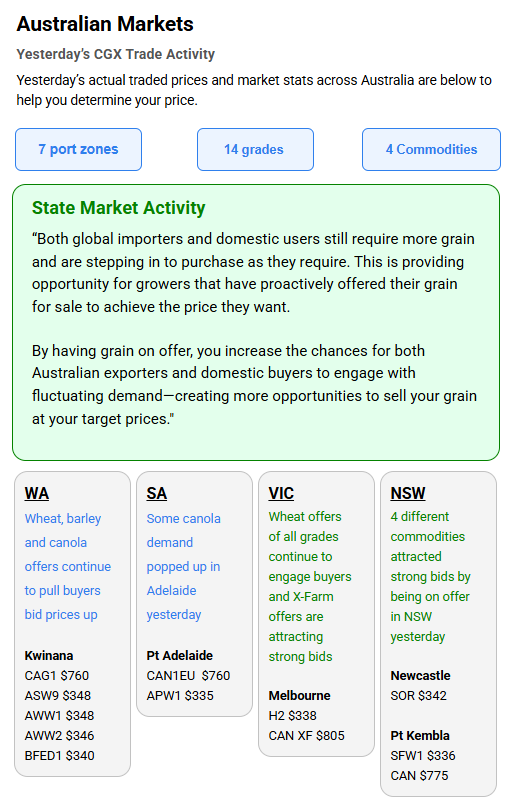 Australian Markets

Yesterday's CGX Trade Activity

Yesterday's actual traded prices and market stats across Australia are below to help you determine your price.

7 port zones

14 grades

4 Commodities

State Market Activity

"Both global importers and domestic users still require more grain and are stepping in to purchase as they require. This is providing opportunity for growers that have proactively offered their grain for sale to achieve the price they want.

By having grain on offer, you increase the chances for both Australian exporters and domestic buyers to engage with fluctuating demand—creating more opportunities to sell your grain at your target prices."

WA

Wheat, barley and canola offers continue to pull buyers bid prices up

Kwinana
CAG1 $760
ASW9 $348
AWW1 $348
AWW2 $346
BFED1 $340

SA

Some canola demand popped up in Adelaide yesterday

Pt Adelaide
CAN1EU $760
APW1 $335

VIC

Wheat offers of all grades continue to engage buyers and X-Farm offers are attracting strong bids

Melbourne
H2 $338
CAN XF $805

NSW

4 different commodities attracted strong bids by being on offer in NSW yesterday

Newcastle
SOR $342

Pt Kembla
SFW1 $336
CAN $775